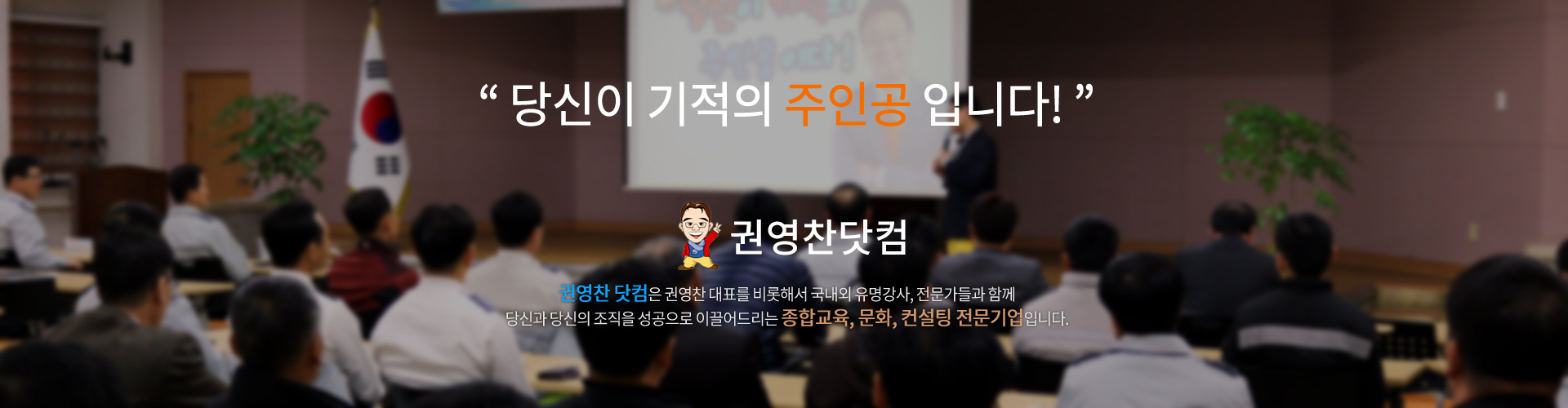 “ 당신이 기적의 주인공 입니다! ”

권영찬닷컴

권영찬 닷컴은 권영찬 대표를 비롯해서 국내외 유명강사, 전문가들과 함께 당신과 당신의 조직을 성공으로 이끌어드리는 종합교육, 문화, 컨설팅 전문기업입니다.